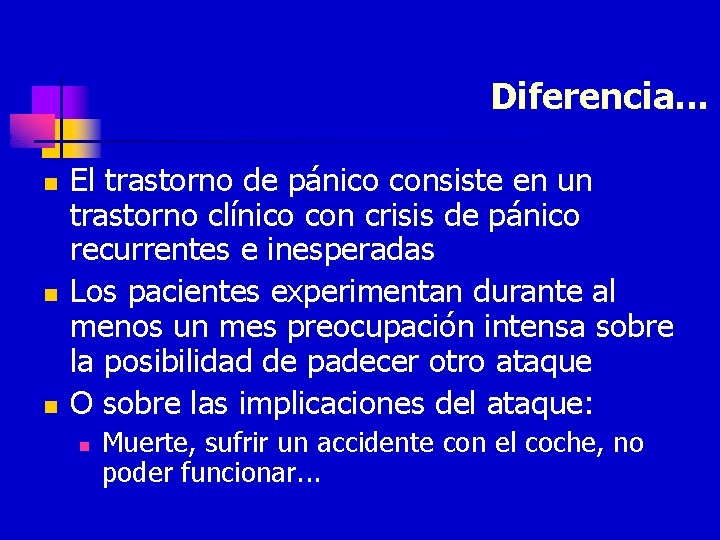 Diferencia…

El trastorno de pánico consiste en un trastorno clínico con crisis de pánico recurrentes e inesperadas

Los pacientes experimentan durante al menos un mes preocupación intensa sobre la posibilidad de padecer otro ataque

O sobre las implicaciones del ataque:

Muerte, sufrir un accidente con el coche, no poder funcionar…